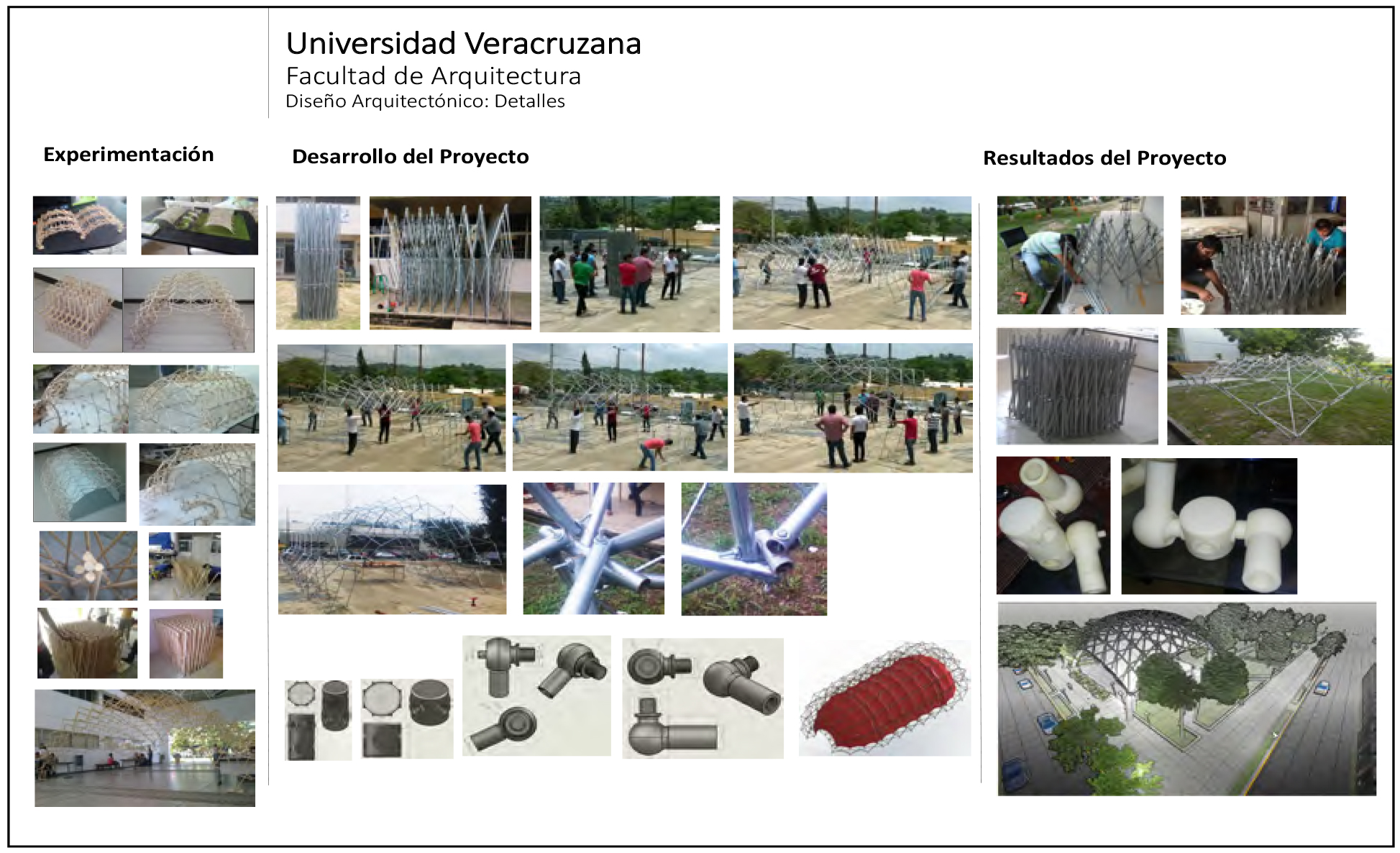 Universidad Veracruzana
Facultad de Arquitectura
Diseño Arquitectónico: Detalles

Experimentación

Desarrollo del Proyecto

Resultados del Proyecto